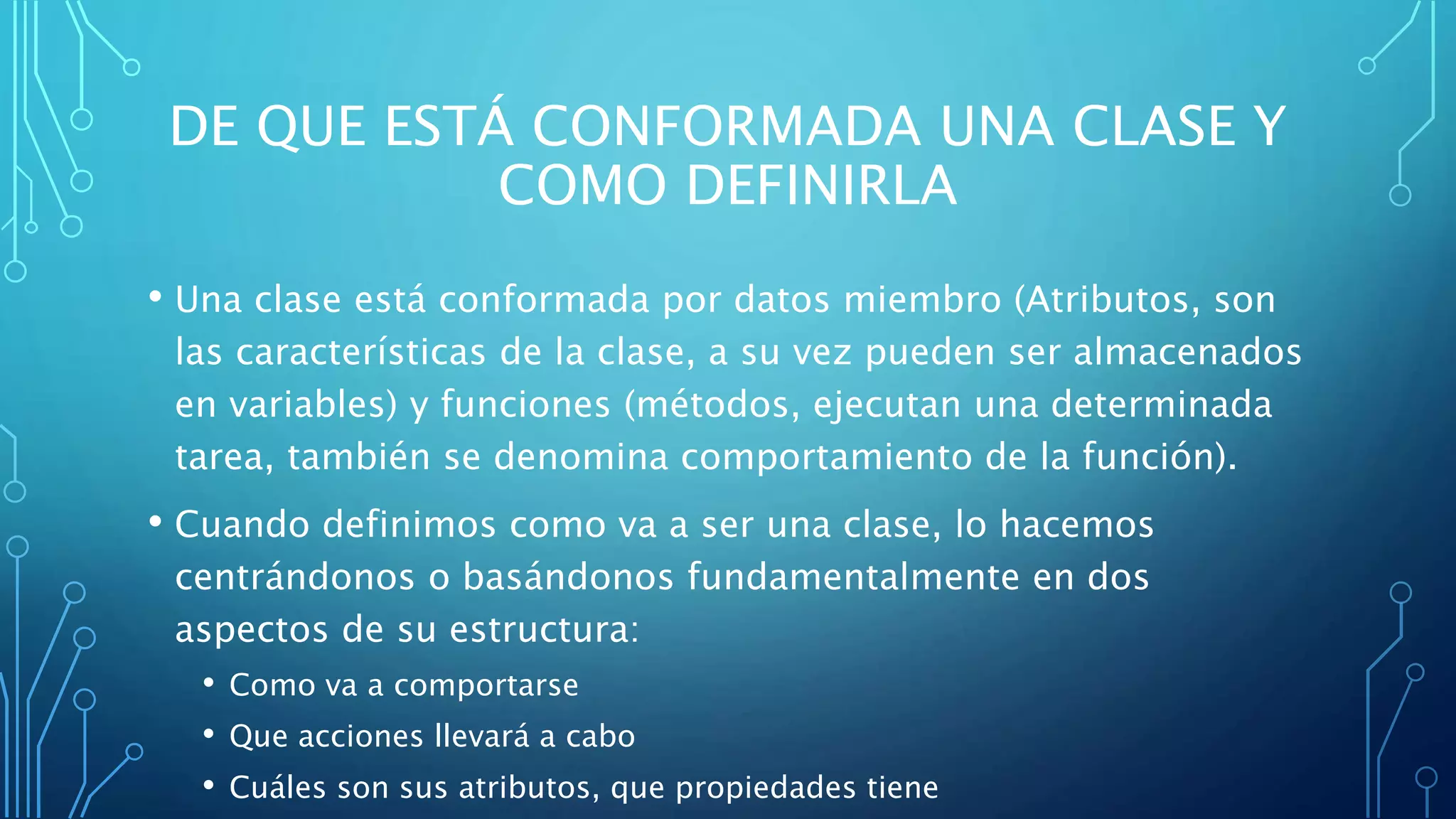 DE QUE ESTÁ CONFORMADA UNA CLASE Y COMO DEFINIRLA

• Una clase está conformada por datos miembro (Atributos, son las características de la clase, a su vez pueden ser almacenados en variables) y funciones (métodos, ejecutan una determinada tarea, también se denomina comportamiento de la función).

• Cuando definimos como va a ser una clase, lo hacemos centrándonos o basándonos fundamentalmente en dos aspectos de su estructura:

• Como va a comportarse

• Que acciones llevará a cabo

• Cuáles son sus atributos, que propiedades tiene